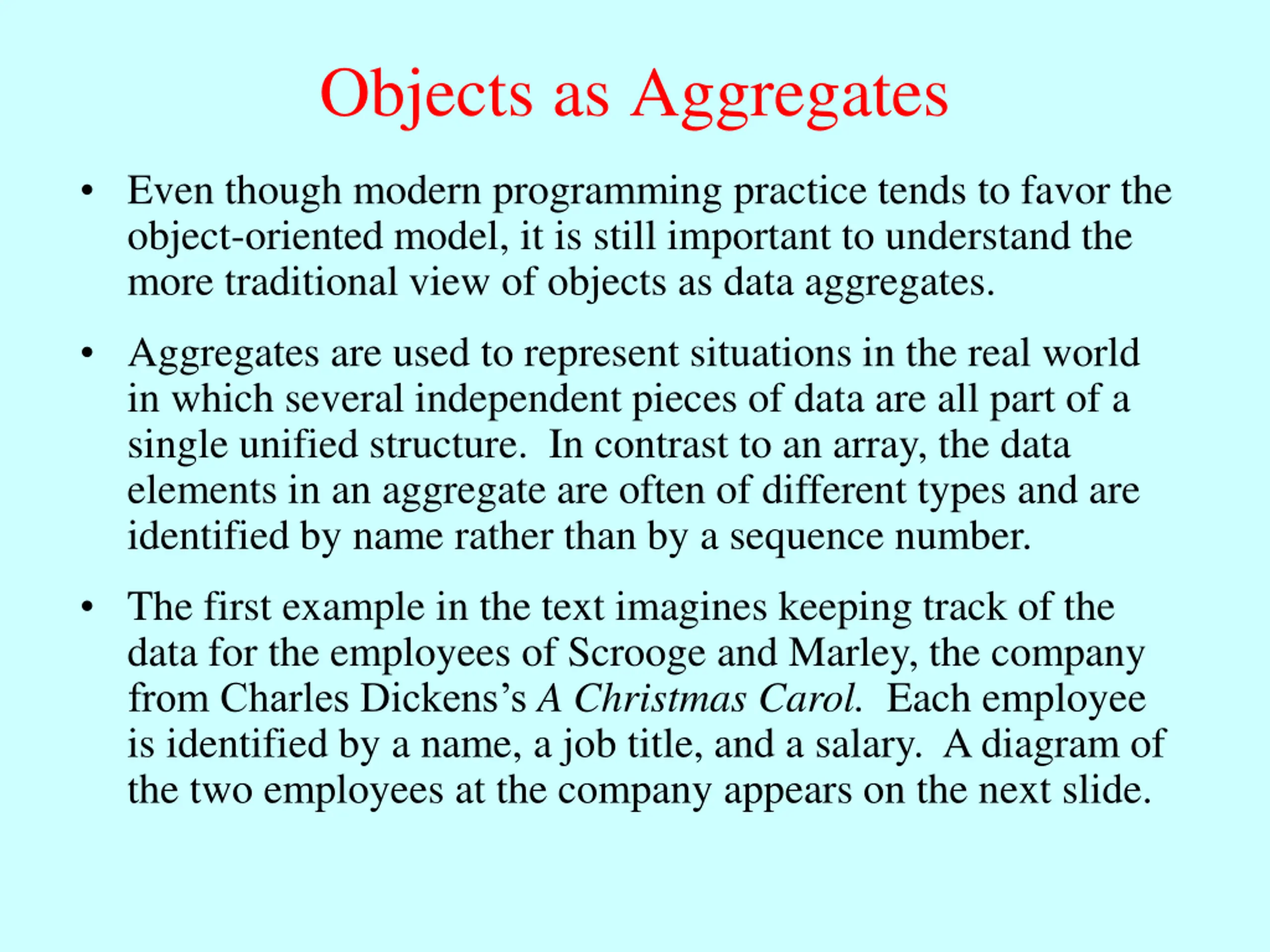 Objects as Aggregates

• Even though modern programming practice tends to favor the object-oriented model, it is still important to understand the more traditional view of objects as data aggregates.

• Aggregates are used to represent situations in the real world in which several independent pieces of data are all part of a single unified structure. In contrast to an array, the data elements in an aggregate are often of different types and are identified by name rather than by a sequence number.

• The first example in the text imagines keeping track of the data for the employees of Scrooge and Marley, the company from Charles Dickens's A Christmas Carol. Each employee is identified by a name, a job title, and a salary. A diagram of the two employees at the company appears on the next slide.